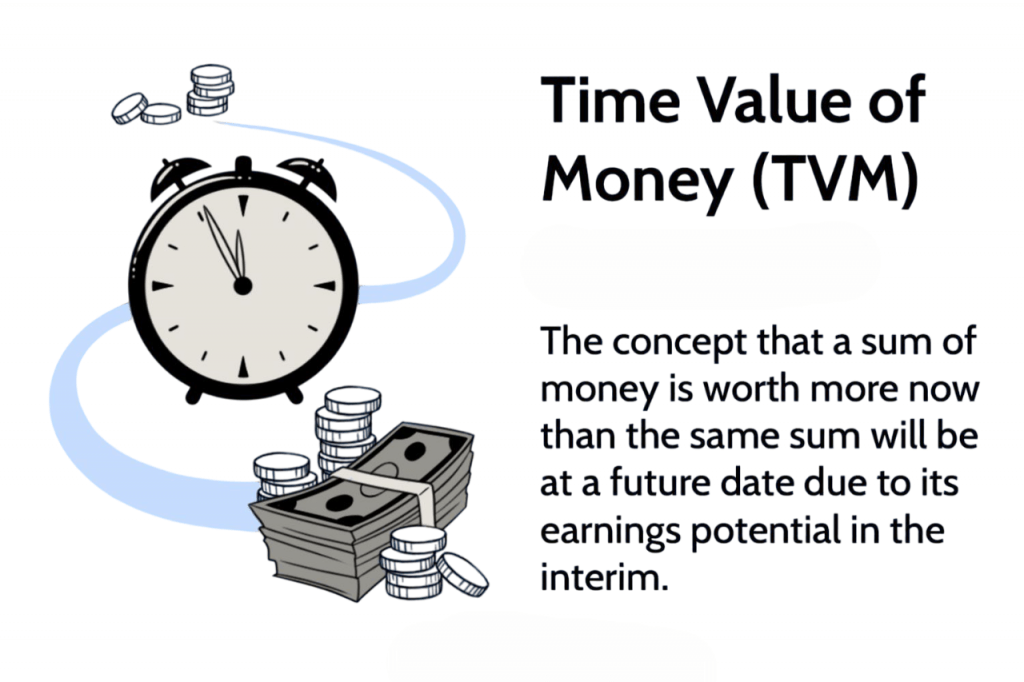 Time Value of Money (TVM)

The concept that a sum of money is worth more now than the same sum will be at a future date due to its earnings potential in the interim.